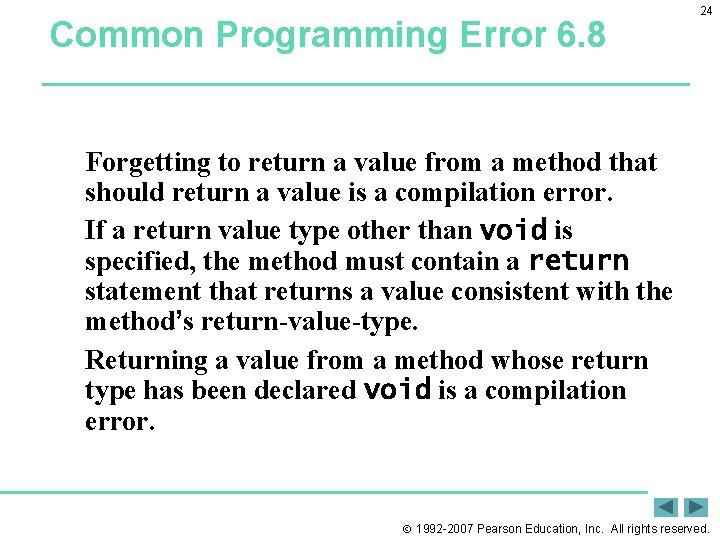 24

Common Programming Error 6.8

Forgetting to return a value from a method that should return a value is a compilation error.

If a return value type other than void is specified, the method must contain a return statement that returns a value consistent with the method's return-value-type.

Returning a value from a method whose return type has been declared void is a compilation error.

© 1992-2007 Pearson Education, Inc. All rights reserved.